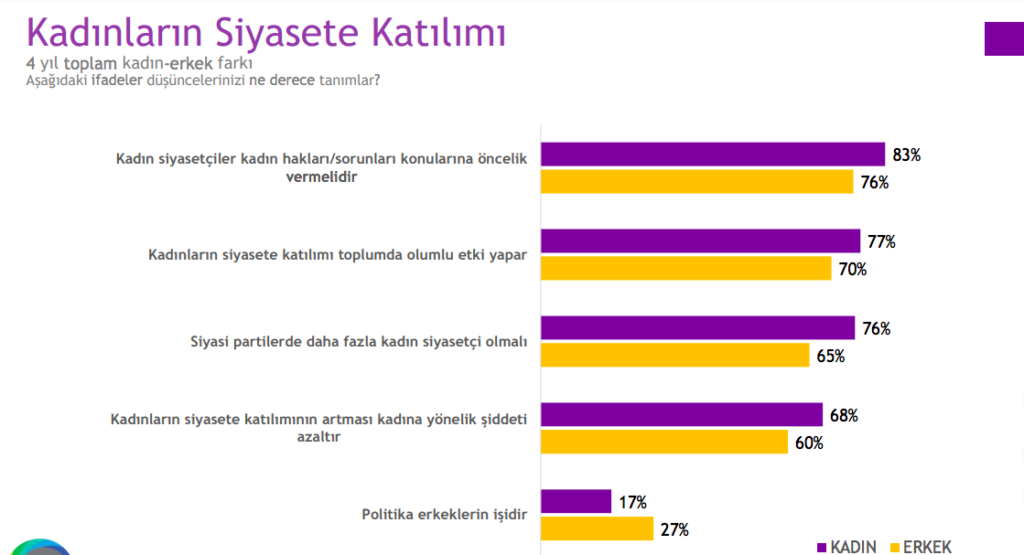 Kadınların Siyasete Katılımı
4 yıl toplam kadın-erkek farkı
Aşağıdaki ifadeler düşüncelerinizi ne derece tanımlar?

Kadın siyasetçiler kadın hakları/sorunları konularına öncelik vermelidir
83%
76%

Kadınların siyasete katılımı toplumda olumlu etki yapar
77%
70%

Siyasi partilerde daha fazla kadın siyasetçi olmalı
76%
65%

Kadınların siyasete katılımının artması kadına yönelik şiddeti azaltır
68%
60%

Politika erkeklerin işidir
17%
27%

KADIN ERKEK